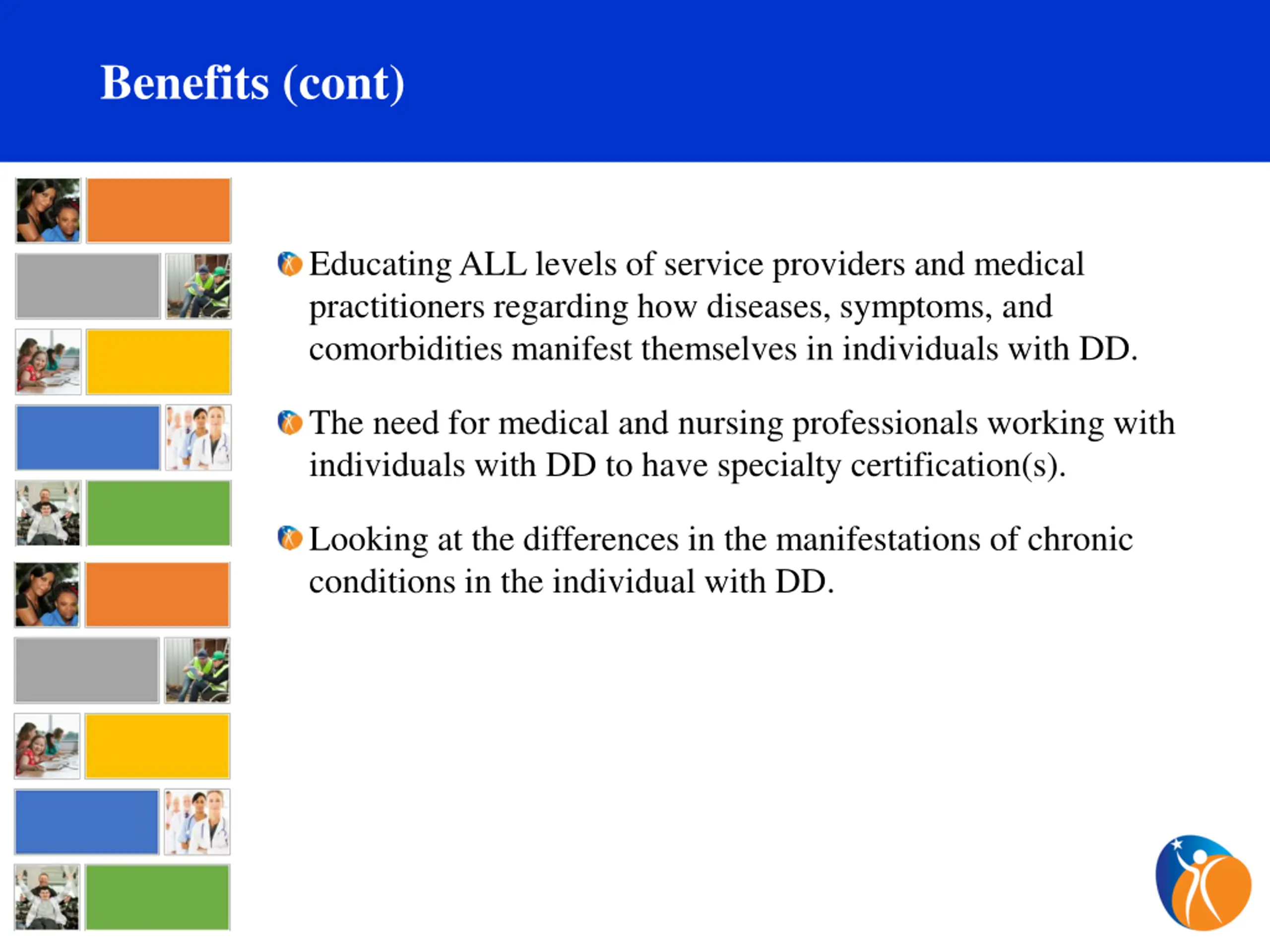 Benefits (cont)

Educating ALL levels of service providers and medical practitioners regarding how diseases, symptoms, and comorbidities manifest themselves in individuals with DD.

The need for medical and nursing professionals working with individuals with DD to have specialty certification(s).

Looking at the differences in the manifestations of chronic conditions in the individual with DD.